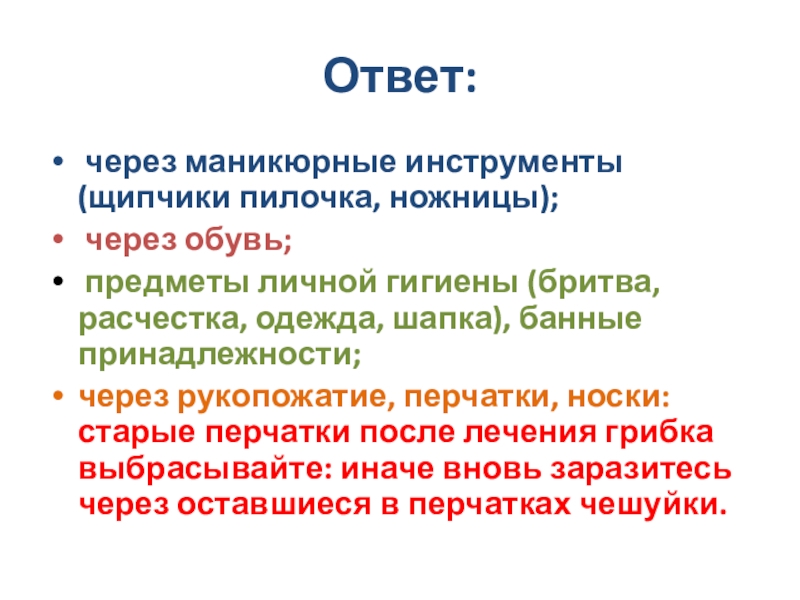 Ответ:

• через маникюрные инструменты (щипчики пилочка, ножницы);

• через обувь;

• предметы личной гигиены (бритва, расчестка, одежда, шапка), банные принадлежности;

• через рукопожатие, перчатки, носки: старые перчатки после лечения грибка выбрасывайте: иначе вновь заразитесь через оставшиеся в перчатках чешуйки.